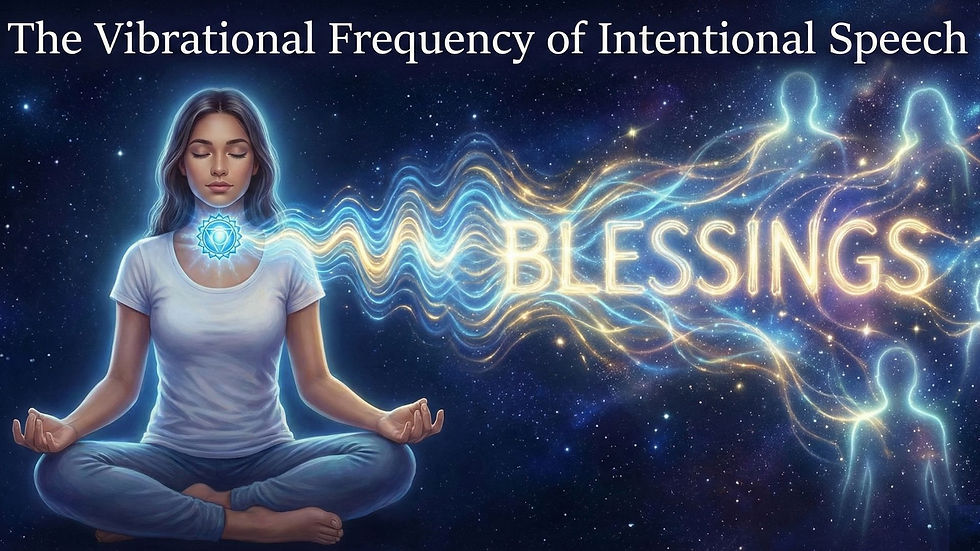 The Vibrational Frequency of Intentional Speech

BLESSINGS